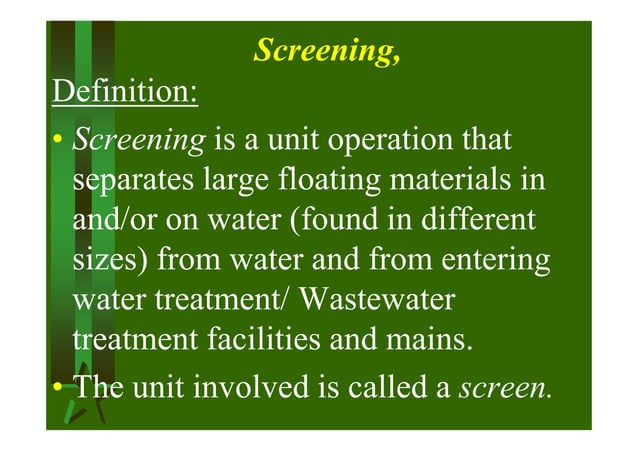 Screening,

Definition:

• Screening is a unit operation that separates large floating materials in and/or on water (found in different sizes) from water and from entering water treatment/ Wastewater treatment facilities and mains.

• The unit involved is called a screen.